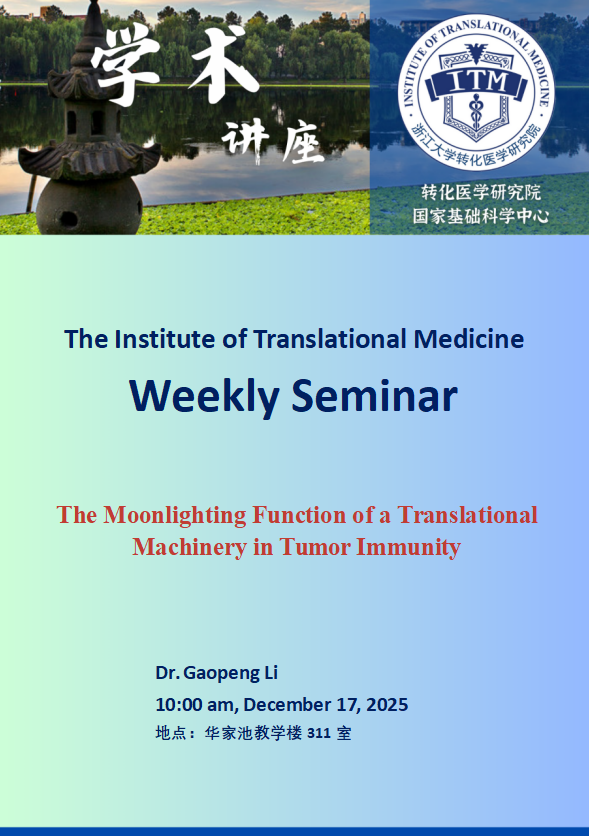 学术
讲座

INSTITUTE OF TRANSLATIONAL MEDICINE
ITM
浙江大学转化医学研究院

转化医学研究院
国家基础科学中心

The Institute of Translational Medicine
Weekly Seminar

The Moonlighting Function of a Translational Machinery in Tumor Immunity

Dr. Gaopeng Li
10:00 am, December 17, 2025
地点：华家池教学楼 311 室